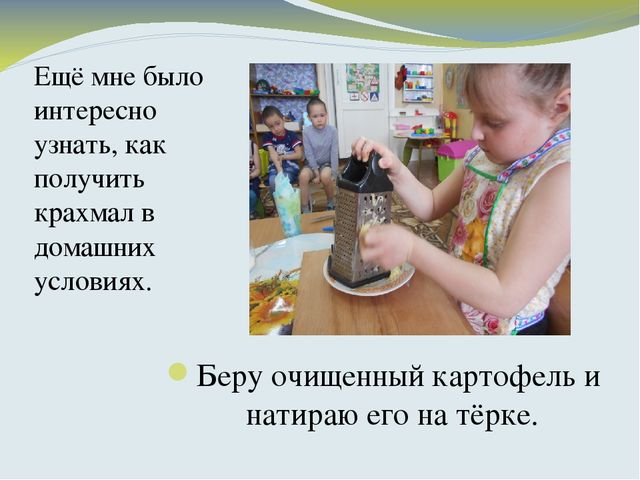 Ещё мне было интересно узнать, как получить крахмал в домашних условиях.

Беру очищенный картофель и натираю его на тёрке.